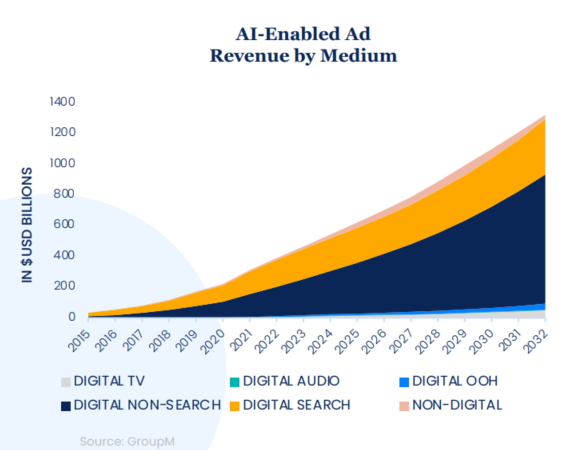 AI-Enabled Ad
Revenue by Medium

IN $USD BILLIONS

1400
1200
1000
800
600
400
200
0

2015
2016
2017
2018
2019
2020
2021
2022
2023
2024
2025
2026
2027
2028
2029
2030
2031
2032

DIGITAL TV
DIGITAL AUDIO
DIGITAL OOH
DIGITAL NON-SEARCH
DIGITAL SEARCH
NON-DIGITAL

Source: GroupM